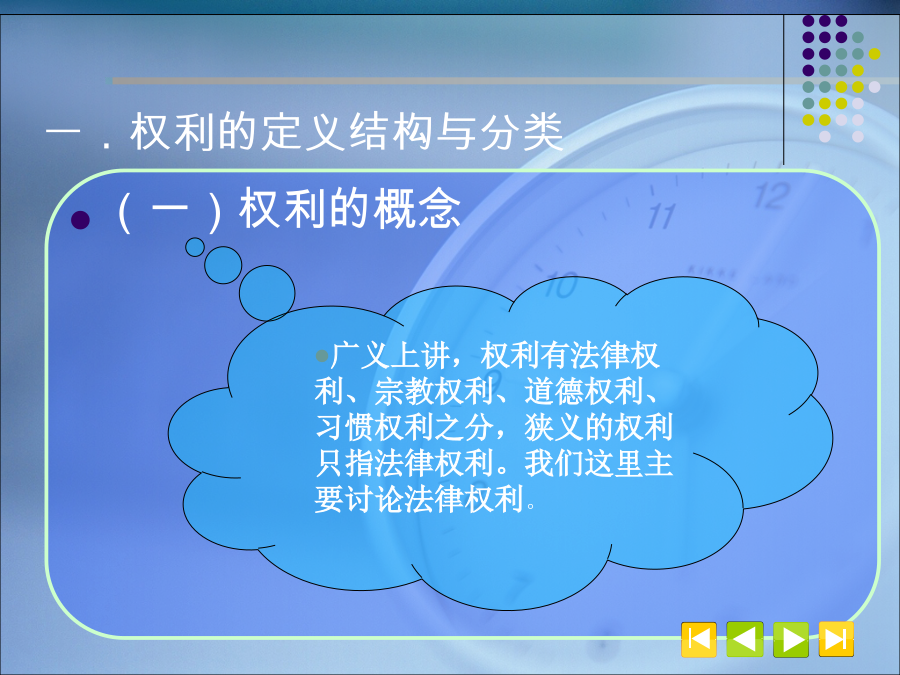 一．权利的定义结构与分类

（一）权利的概念

广义上讲，权利有法律权利、宗教权利、道德权利、习惯权利之分，狭义的权利只指法律权利。我们这里主要讨论法律权利。